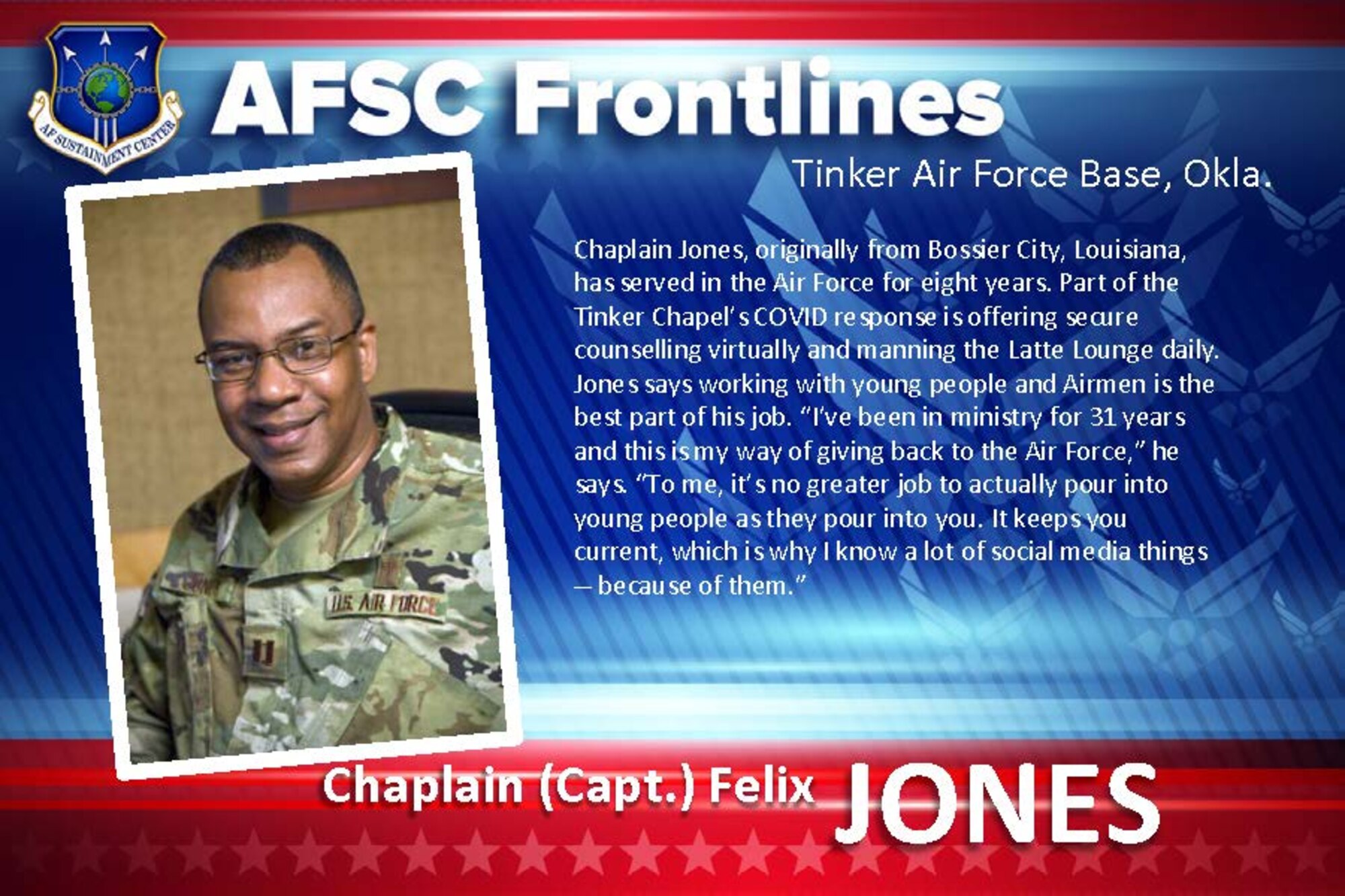 AF SUSTAINMENT CENTER

AFSC Frontlines

Tinker Air Force Base, Okla.

Chaplain Jones, originally from Bossier City, Louisiana, has served in the Air Force for eight years. Part of the Tinker Chapel's COVID response is offering secure counselling virtually and manning the Latte Lounge daily. Jones says working with young people and Airmen is the best part of his job. "I've been in ministry for 31 years and this is my way of giving back to the Air Force," he says. "To me, it's no greater job to actually pour into young people as they pour into you. It keeps you current, which is why I know a lot of social media things – because of them."

U.S. AIR FORCE

Chaplain (Capt.) Felix JONES